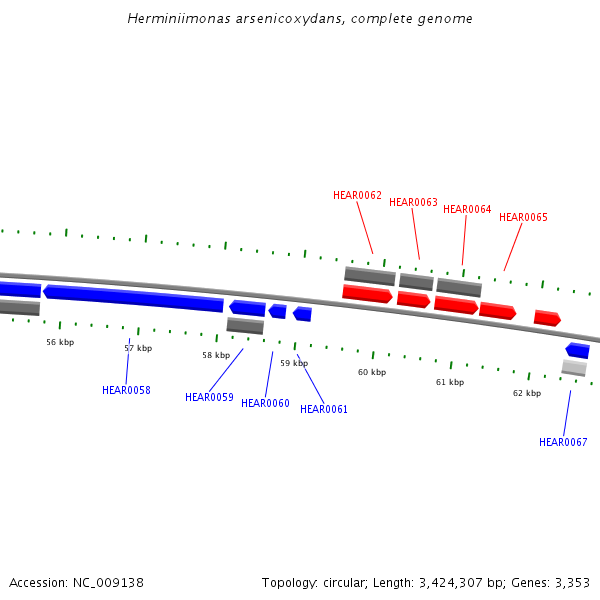 Herminiimonas arsenicoxydans, complete genome

HEAR0062
HEAR0063
HEAR0064
HEAR0065

56 kbp
57 kbp
58 kbp
59 kbp
60 kbp
61 kbp
62 kbp

HEAR0058
HEAR0059
HEAR0060
HEAR0061
HEAR0067

Accession: NC_009138

Topology: circular; Length: 3,424,307 bp; Genes: 3,353